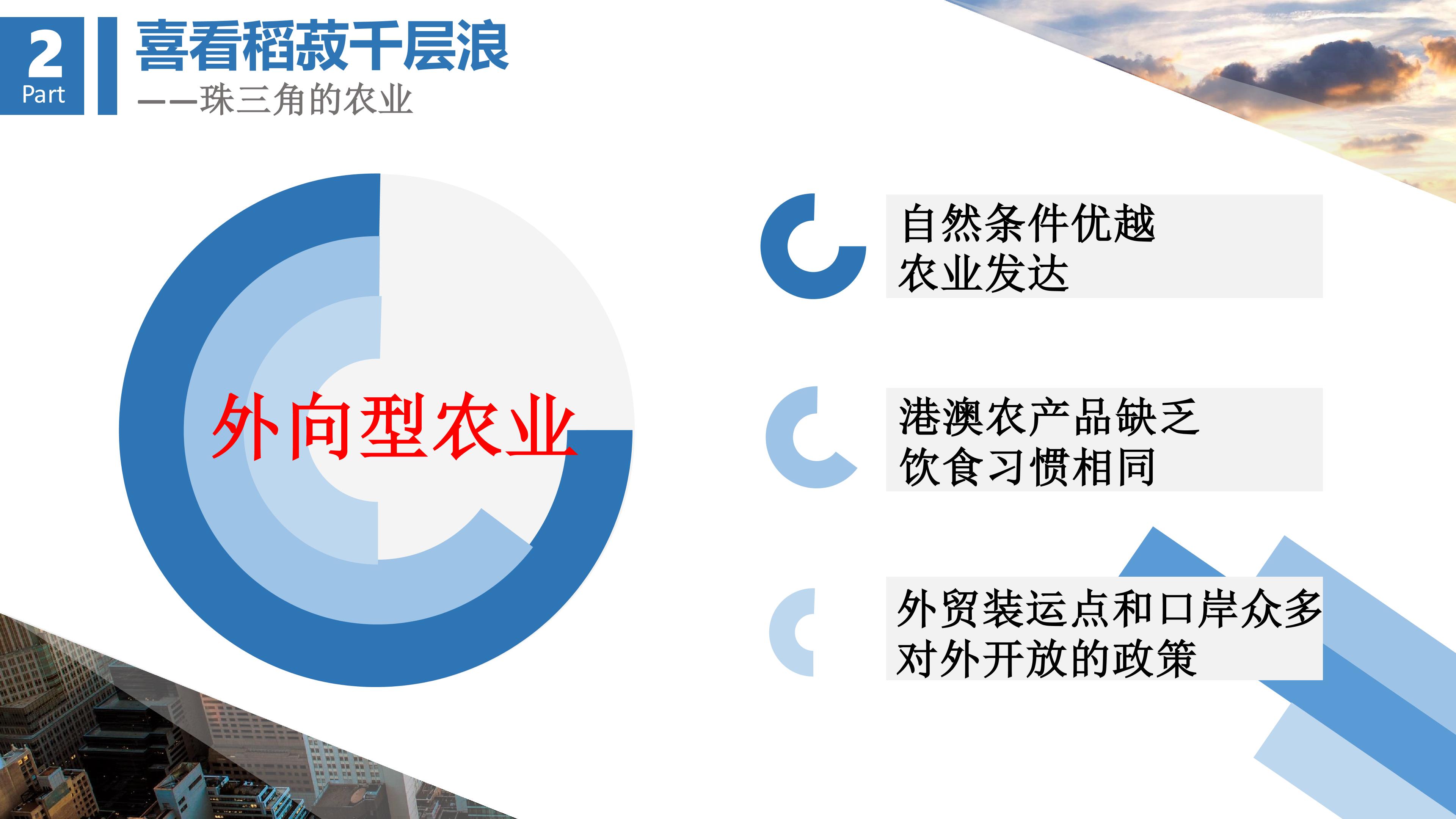 2
Part

喜看稻菽千层浪

——珠三角的农业

外向型农业

自然条件优越
农业发达

港澳农产品缺乏
饮食习惯相同

外贸装运点和口岸众多
对外开放的政策